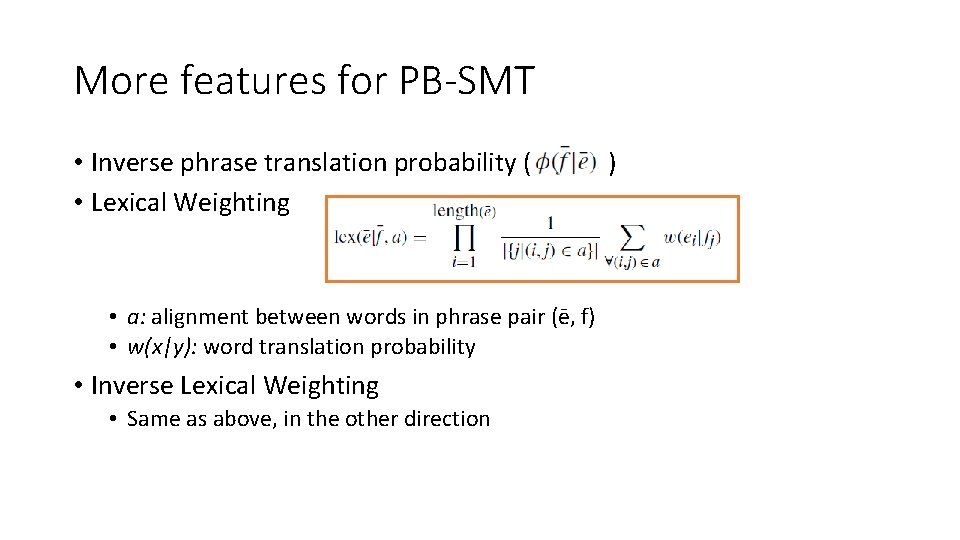 More features for PB-SMT

• Inverse phrase translation probability ( $\phi(\bar{f}|\bar{e})$ )
• Lexical Weighting $\text{lex}(\bar{e}|\bar{f}, a) = \prod_{i=1}^{\text{length}(\bar{e})} \frac{1}{|\{j|(i,j) \in a\}|} \sum_{\forall(i,j) \in a} w(e_i|f_j)$

• a: alignment between words in phrase pair (ē, f)
• w(x|y): word translation probability

• Inverse Lexical Weighting
• Same as above, in the other direction